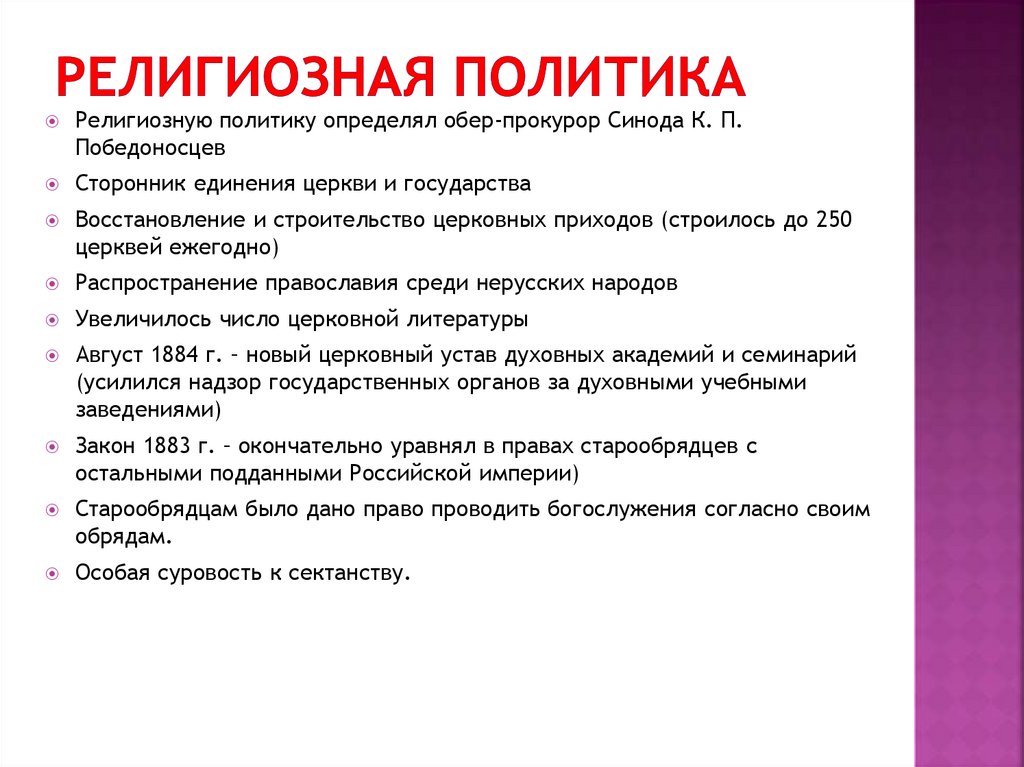 РЕЛИГИОЗНАЯ ПОЛИТИКА

Религиозную политику определял обер-прокурор Синода К. П. Победоносцев

Сторонник единения церкви и государства

Восстановление и строительство церковных приходов (строилось до 250 церквей ежегодно)

Распространение православия среди нерусских народов

Увеличилось число церковной литературы

Август 1884 г. – новый церковный устав духовных академий и семинарий (усилился надзор государственных органов за духовными учебными заведениями)

Закон 1883 г. – окончательно уравнял в правах старообрядцев с остальными подданными Российской империи)

Старообрядцам было дано право проводить богослужения согласно своим обрядам.

Особая суровость к сектанству.